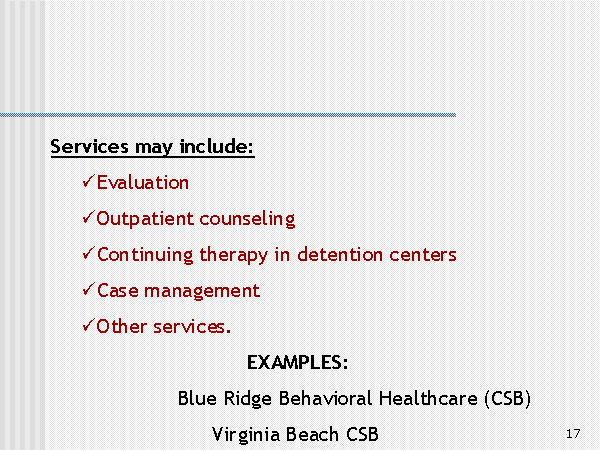 Services may include:

✓Evaluation

✓Outpatient counseling

✓Continuing therapy in detention centers

✓Case management

✓Other services.

EXAMPLES:

Blue Ridge Behavioral Healthcare (CSB)

Virginia Beach CSB

17